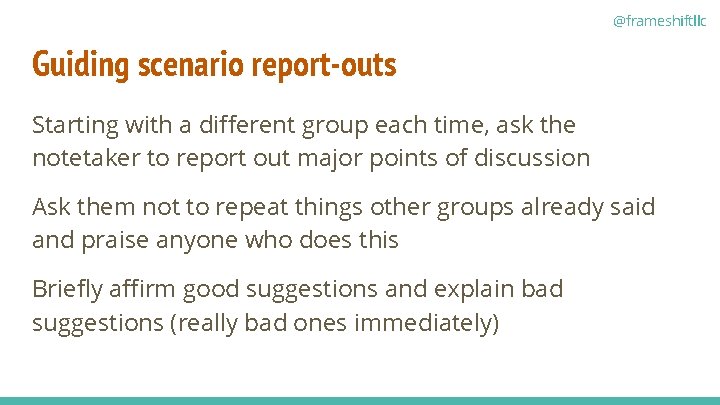 @frameshiftllc

Guiding scenario report-outs

Starting with a different group each time, ask the notetaker to report out major points of discussion

Ask them not to repeat things other groups already said and praise anyone who does this

Briefly affirm good suggestions and explain bad suggestions (really bad ones immediately)